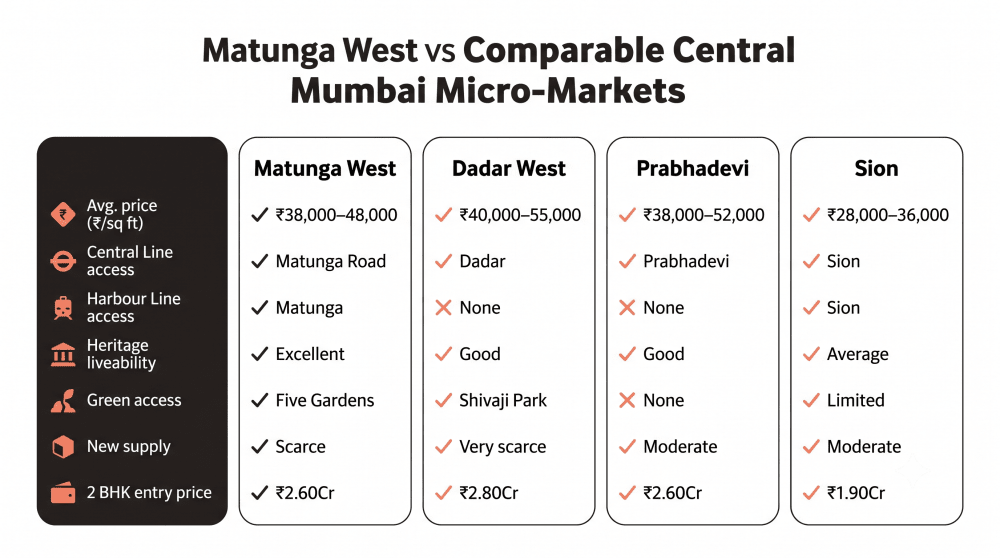 Matunga West vs Comparable Central Mumbai Micro-Markets

| | Matunga West | Dadar West | Prabhadevi | Sion |
|---|---|---|---|---|
| Avg. price (₹/sq ft) | ✓ ₹38,000–48,000 | ✓ ₹40,000–55,000 | ✓ ₹38,000–52,000 | ✓ ₹28,000–36,000 |
| Central Line access | ✓ Matunga Road | ✓ Dadar | ✓ Prabhadevi | ✓ Sion |
| Harbour Line access | ✓ Matunga | ✗ None | ✗ None | ✓ Sion |
| Heritage liveability | ✓ Excellent | ✓ Good | ✓ Good | ✓ Average |
| Green access | ✓ Five Gardens | ✓ Shivaji Park | ✗ None | ✓ Limited |
| New supply | ✓ Scarce | ✓ Very scarce | ✓ Moderate | ✓ Moderate |
| 2 BHK entry price | ✓ ₹2.60Cr | ✓ ₹2.80Cr | ✓ ₹2.60Cr | ✓ ₹1.90Cr |